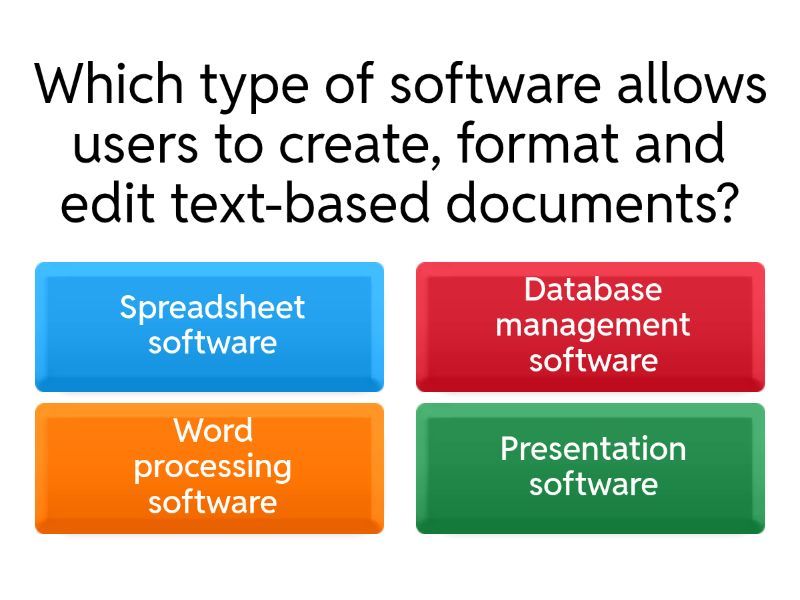 Which type of software allows users to create, format and edit text-based documents?

Spreadsheet software

Database management software

Word processing software

Presentation software